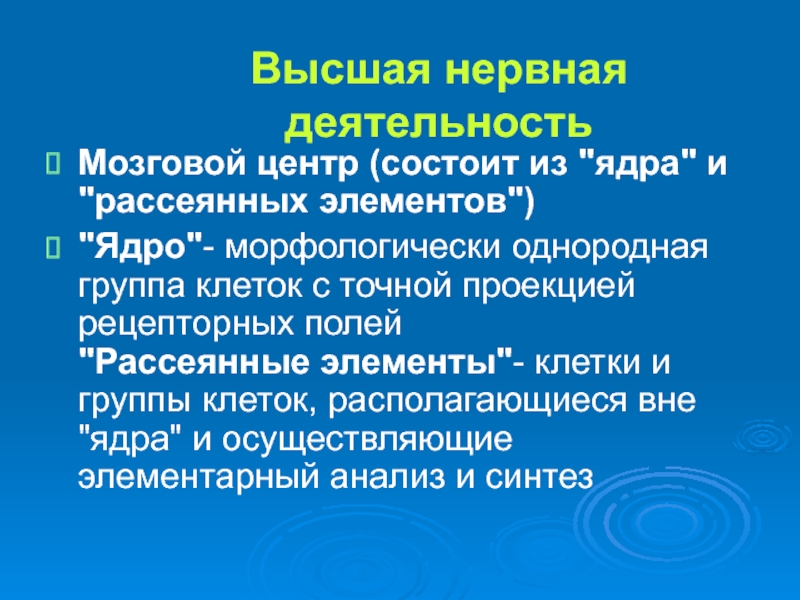 Высшая нервная деятельность

Мозговой центр (состоит из "ядра" и "рассеянных элементов")

"Ядро"- морфологически однородная группа клеток с точной проекцией рецепторных полей
"Рассеянные элементы"- клетки и группы клеток, располагающиеся вне "ядра" и осуществляющие элементарный анализ и синтез